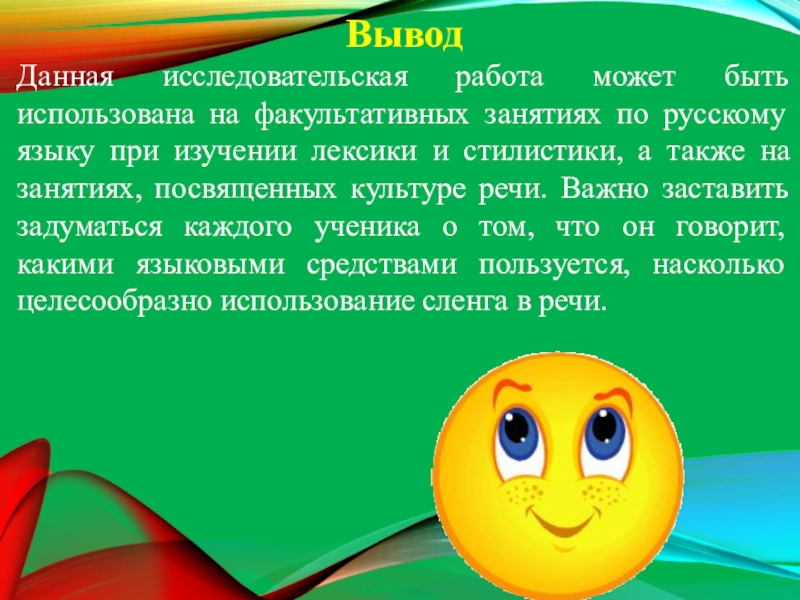 Вывод

Данная исследовательская работа может быть использована на факультативных занятиях по русскому языку при изучении лексики и стилистики, а также на занятиях, посвященных культуре речи. Важно заставить задуматься каждого ученика о том, что он говорит, какими языковыми средствами пользуется, насколько целесообразно использование сленга в речи.